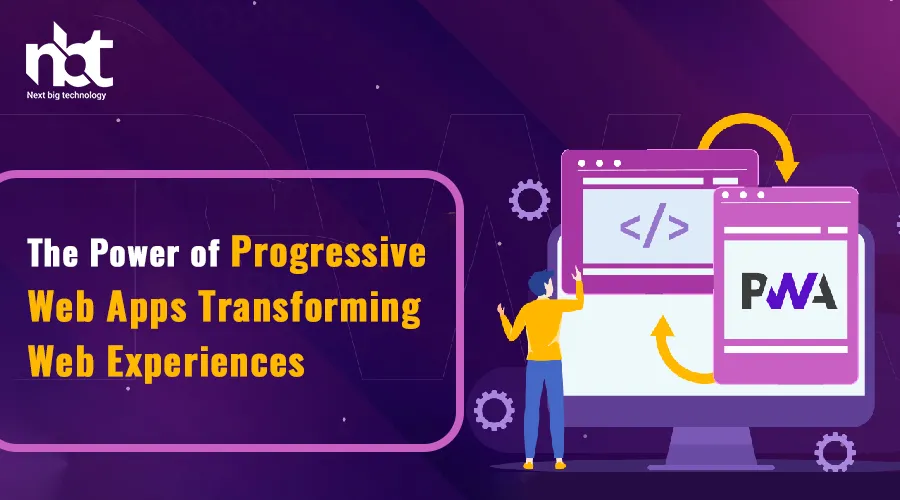 nbt
Next big technology

The Power of Progressive Web Apps Transforming Web Experiences

</>

PWA